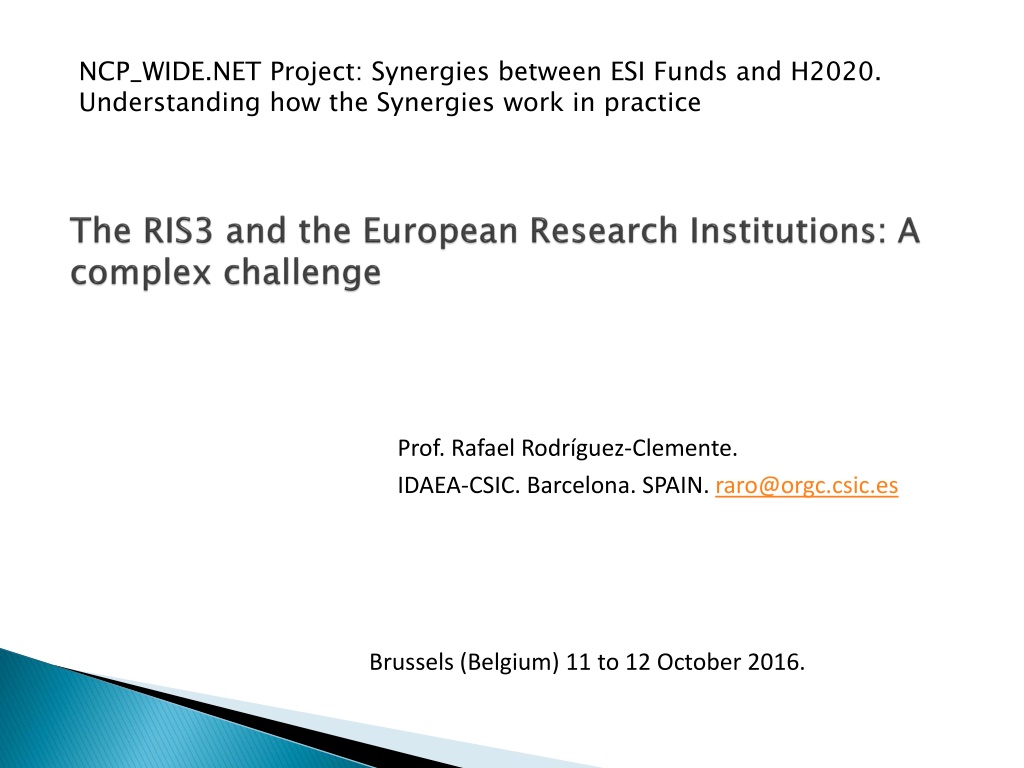 NCP_WIDE.NET Project: Synergies between ESI Funds and H2020. Understanding how the Synergies work in practice

The RIS3 and the European Research Institutions: A complex challenge

Prof. Rafael Rodríguez-Clemente.
IDAEA-CSIC. Barcelona. SPAIN. raro@orgc.csic.es

Brussels (Belgium) 11 to 12 October 2016.